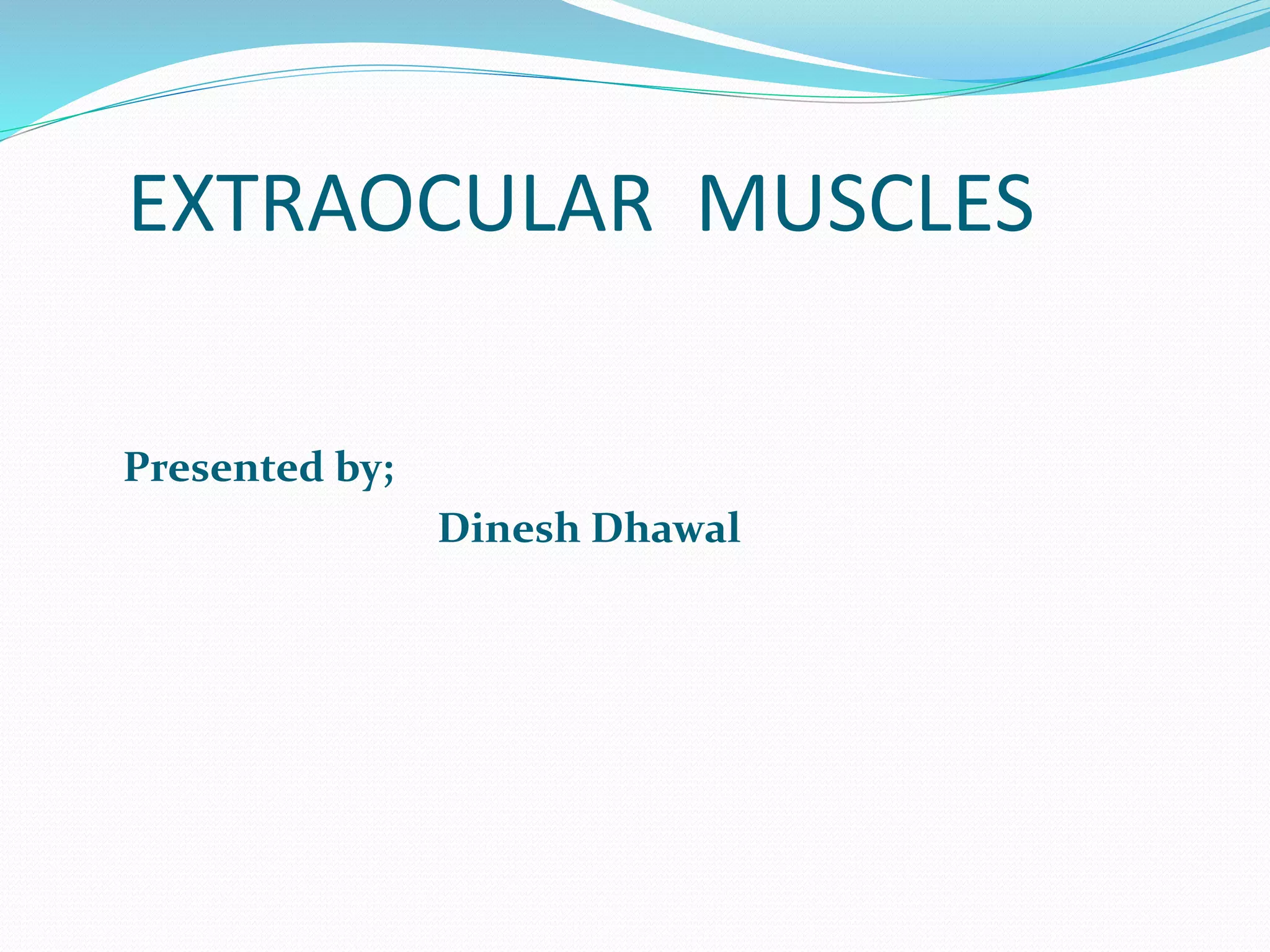 EXTRAOCULAR MUSCLES

Presented by;

Dinesh Dhawal